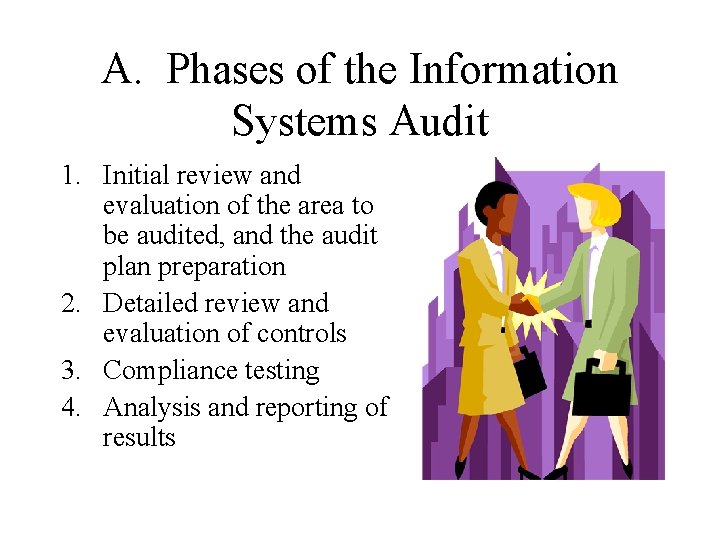 A. Phases of the Information Systems Audit

1. Initial review and evaluation of the area to be audited, and the audit plan preparation
2. Detailed review and evaluation of controls
3. Compliance testing
4. Analysis and reporting of results